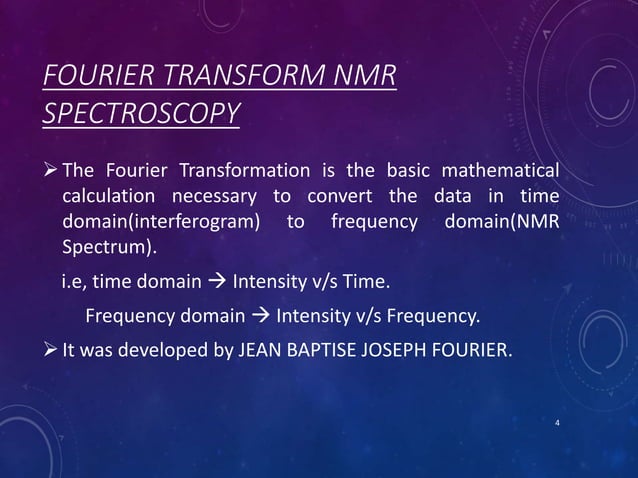 FOURIER TRANSFORM NMR SPECTROSCOPY

➢ The Fourier Transformation is the basic mathematical calculation necessary to convert the data in time domain(interferogram) to frequency domain(NMR Spectrum).

i.e, time domain → Intensity v/s Time.

Frequency domain → Intensity v/s Frequency.

➢ It was developed by JEAN BAPTISE JOSEPH FOURIER.

4